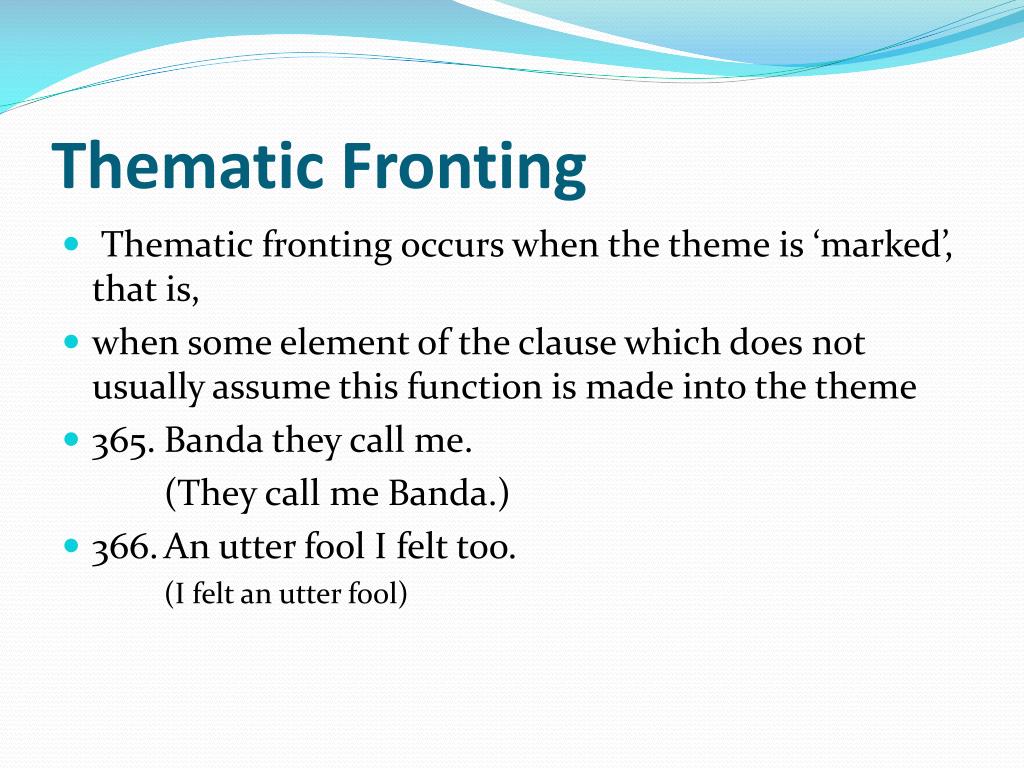 Thematic Fronting

Thematic fronting occurs when the theme is ‘marked’, that is,

when some element of the clause which does not usually assume this function is made into the theme

365. Banda they call me.
(They call me Banda.)

366. An utter fool I felt too.
(I felt an utter fool)